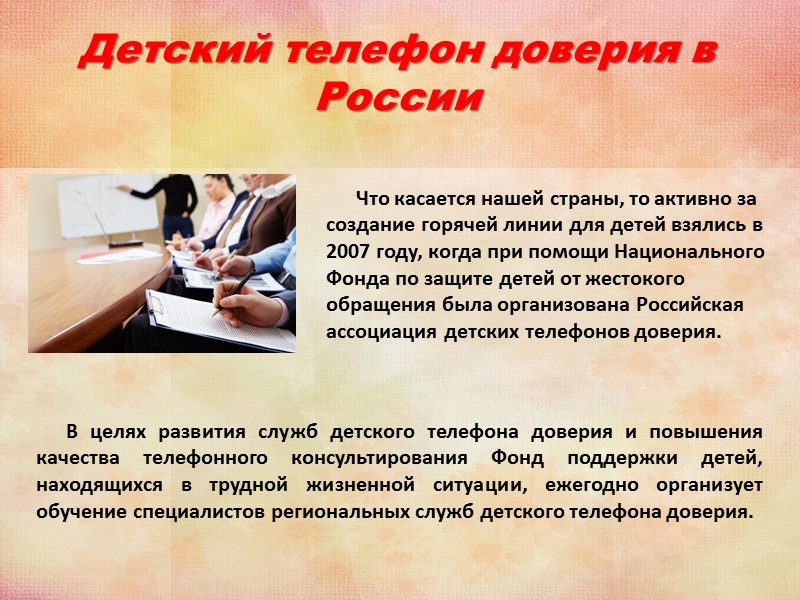 Детский телефон доверия в России

Что касается нашей страны, то активно за создание горячей линии для детей взялись в 2007 году, когда при помощи Национального Фонда по защите детей от жестокого обращения была организована Российская ассоциация детских телефонов доверия.

В целях развития служб детского телефона доверия и повышения качества телефонного консультирования Фонд поддержки детей, находящихся в трудной жизненной ситуации, ежегодно организует обучение специалистов региональных служб детского телефона доверия.